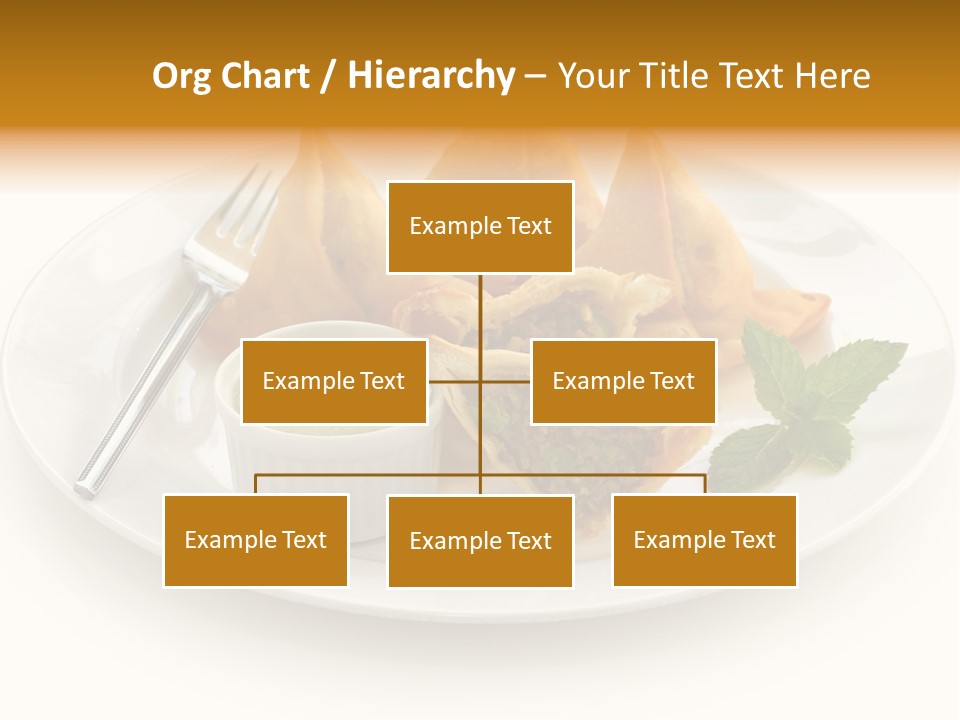 Org Chart / Hierarchy – Your Title Text Here

Example Text

Example Text

Example Text

Example Text

Example Text

Example Text